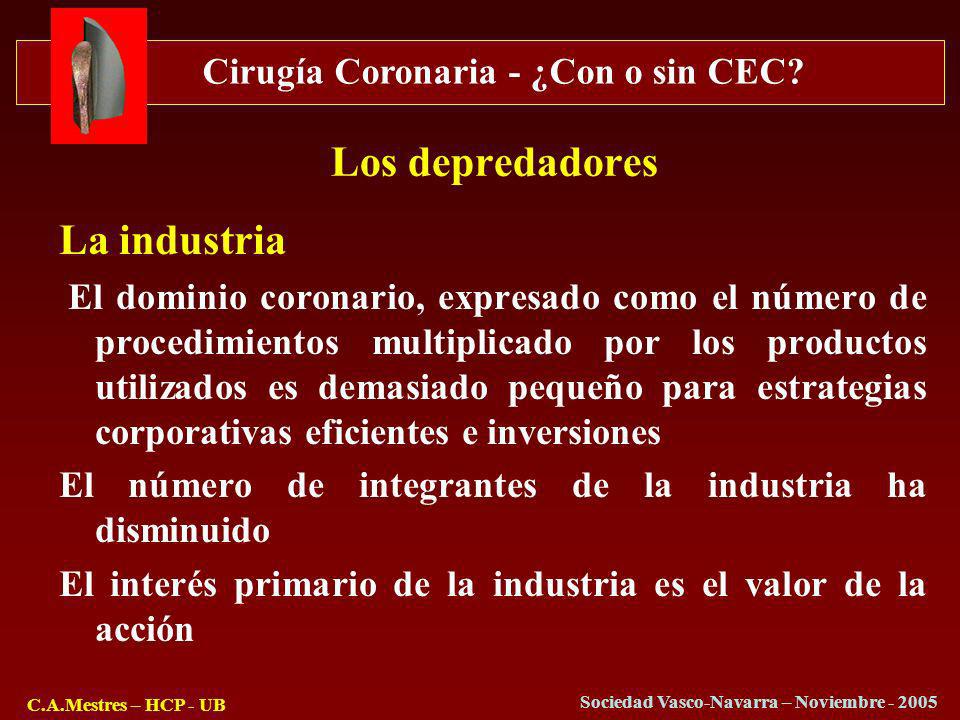 Cirugía Coronaria - ¿Con o sin CEC?

Los depredadores

La industria

El dominio coronario, expresado como el número de procedimientos multiplicado por los productos utilizados es demasiado pequeño para estrategias corporativas eficientes e inversiones

El número de integrantes de la industria ha disminuido

El interés primario de la industria es el valor de la acción

C.A.Mestres – HCP - UB

Sociedad Vasco-Navarra – Noviembre - 2005